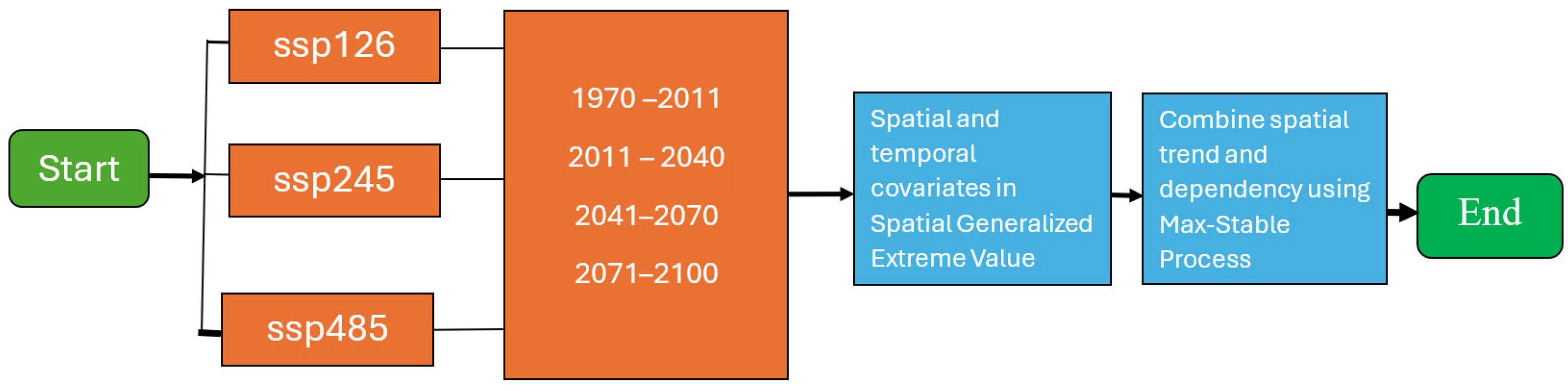 Start

ssp126

ssp245

ssp485

1970 –2011

2011 – 2040

2041–2070

2071–2100

Spatial and temporal covariates in Spatial Generalized Extreme Value

Combine spatial trend and dependency using Max-Stable Process

End